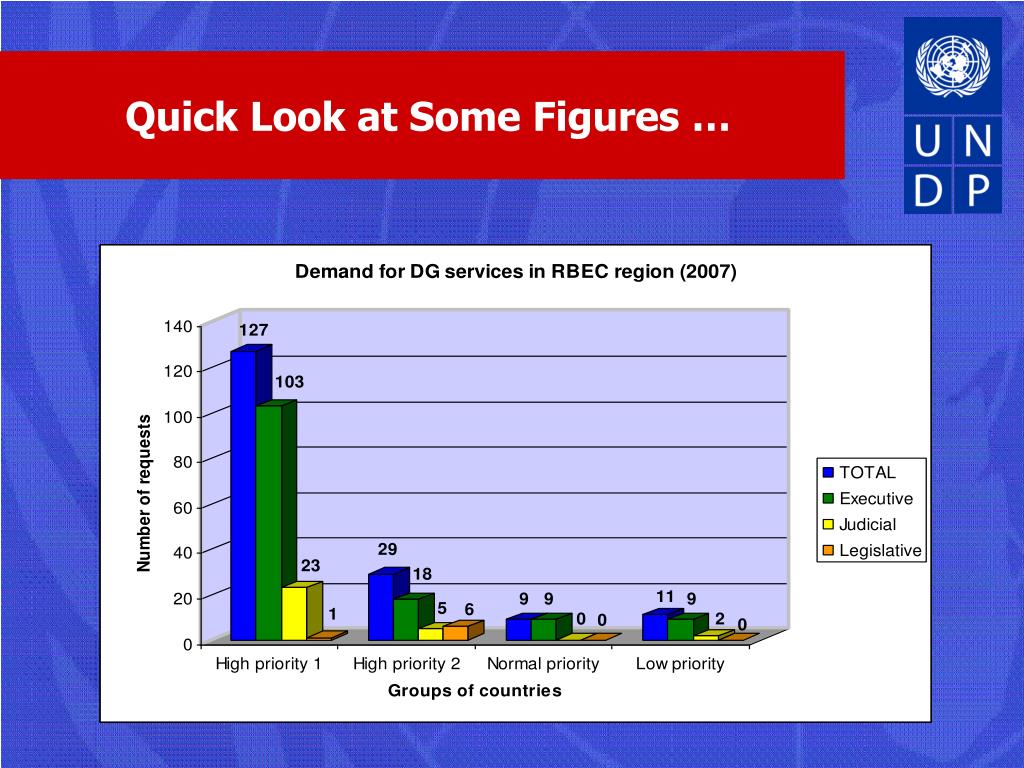 Quick Look at Some Figures …

U N
D P

Demand for DG services in RBEC region (2007)

Number of requests

140
120
100
80
60
40
20
0

127
103
23
1
29
18
5
6
9
9
0
0
11
9
2
0

High priority 1
High priority 2
Normal priority
Low priority

Groups of countries

TOTAL
Executive
Judicial
Legislative